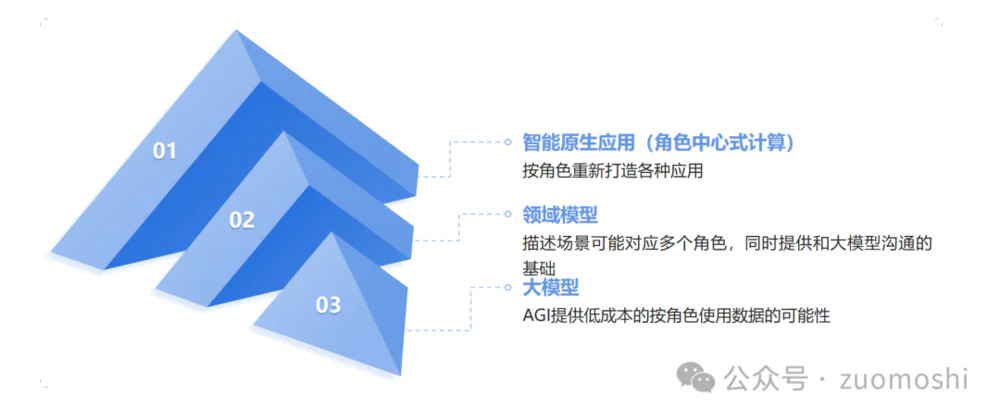 01

02

03

智能原生应用（角色中心式计算）

按角色重新打造各种应用

领域模型

描述场景可能对应多个角色，同时提供和大模型沟通的基础

大模型

AGI提供低成本的按角色使用数据的可能性

公众号 · zuomoshi